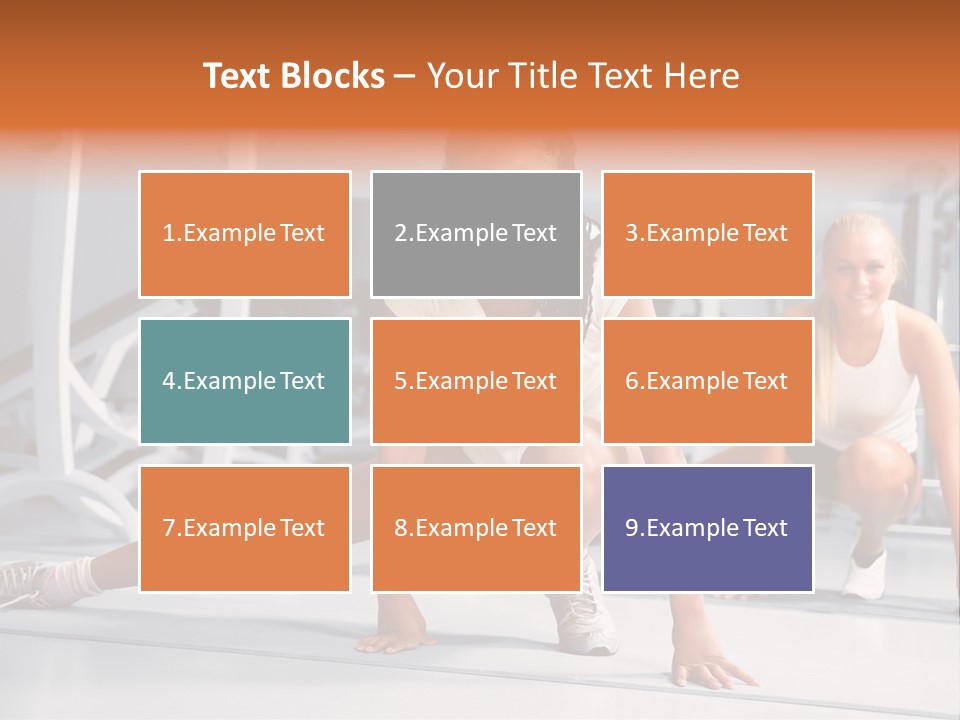 Text Blocks – Your Title Text Here

1.Example Text

2.Example Text

3.Example Text

4.Example Text

5.Example Text

6.Example Text

7.Example Text

8.Example Text

9.Example Text